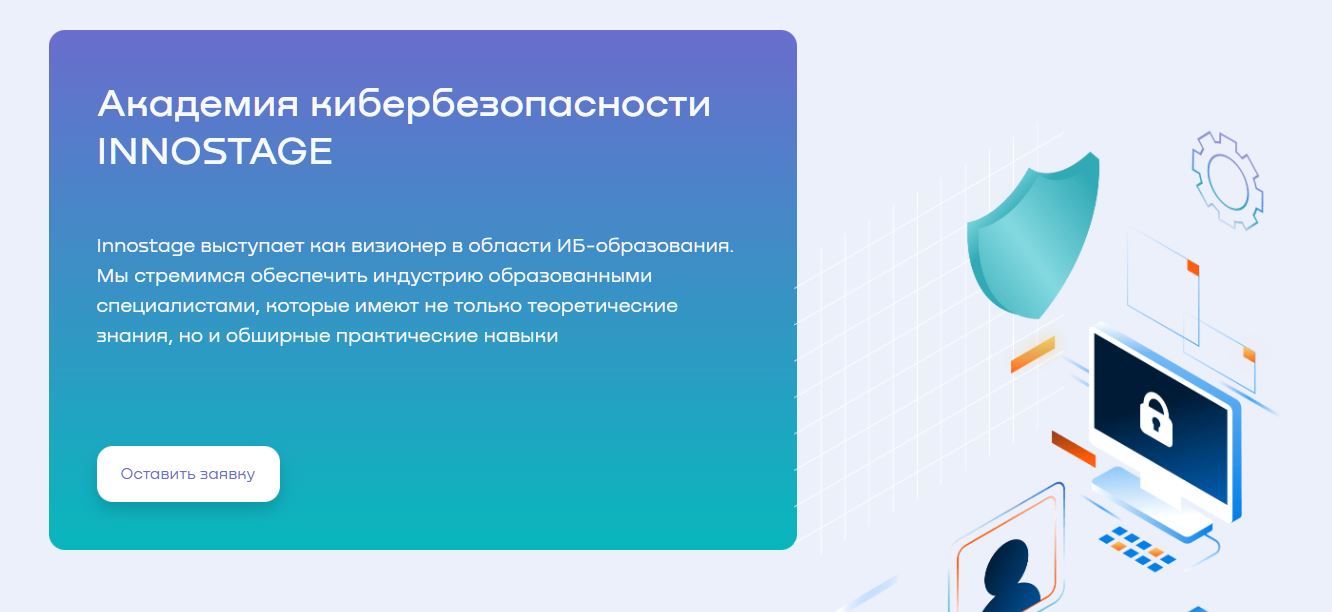 Академия кибербезопасности INNOSTAGE

Innostage выступает как визионер в области ИБ-образования. Мы стремимся обеспечить индустрию образованными специалистами, которые имеют не только теоретические знания, но и обширные практические навыки

Оставить заявку